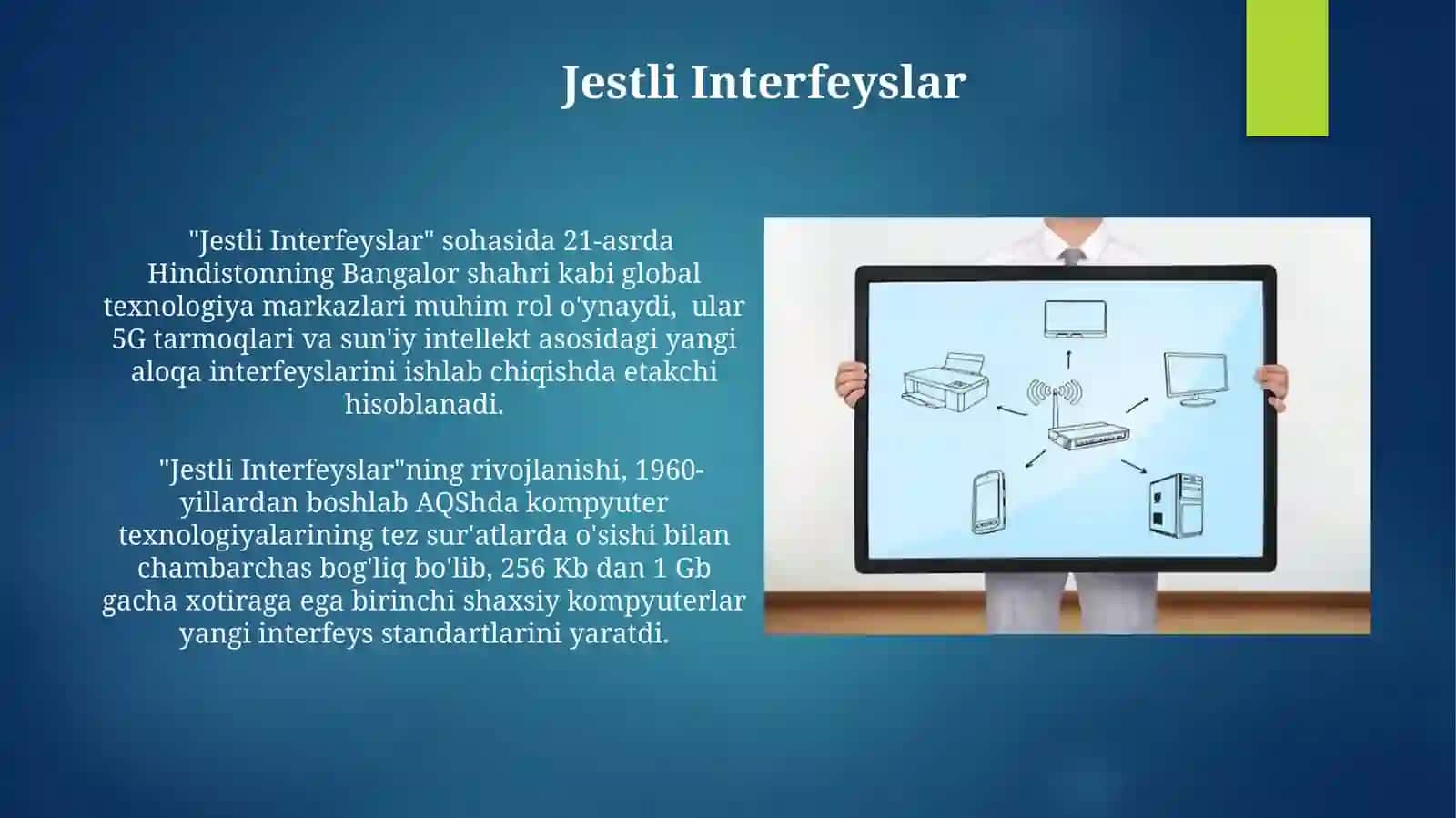 Jestli Interfeyslar

"Jestli Interfeyslar" sohasida 21-asrda Hindistonning Bangalor shahri kabi global texnologiya markazlari muhim rol o'ynaydi, ular 5G tarmoqlari va sun'iy intellekt asosidagi yangi aloqa interfeyslarini ishlab chiqishda etakchi hisoblanadi.

"Jestli Interfeyslar"ning rivojlanishi, 1960-yillardan boshlab AQShda kompyuter texnologiyalarining tez sur'atlarda o'sishi bilan chambarchas bog'liq bo'lib, 256 Kb dan 1 Gb gacha xotiraga ega birinchi shaxsiy kompyuterlar yangi interfeys standartlarini yaratdi.